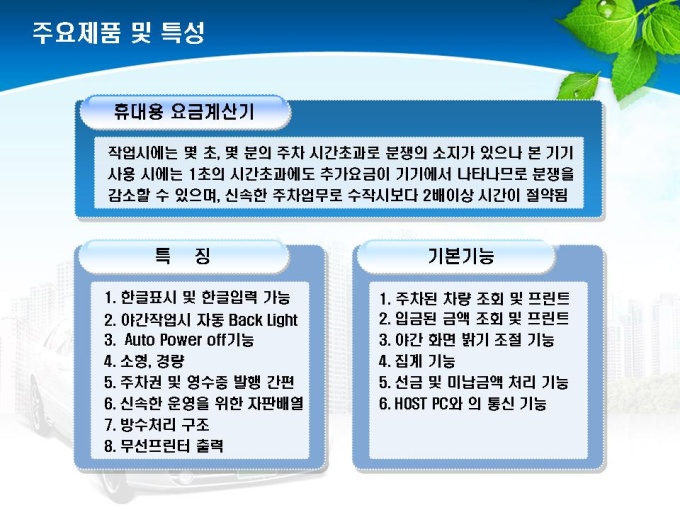 주요제품 및 특성

휴대용 요금계산기

작업시에는 몇 초, 몇 분의 주차 시간초과로 분쟁의 소지가 있으나 본 기기 사용 시에는 1초의 시간초과에도 추가요금이 기기에서 나타나므로 분쟁을 감소할 수 있으며, 신속한 주차업무로 수작시보다 2배이상 시간이 절약됨

특 징

1. 한글표시 및 한글입력 가능
2. 야간작업시 자동 Back Light
3. Auto Power off기능
4. 소형, 경량
5. 주차권 및 영수증 발행 간편
6. 신속한 운영을 위한 자판배열
7. 방수처리 구조
8. 무선프린터 출력

기본기능

1. 주차된 차량 조회 및 프린트
2. 입금된 금액 조회 및 프린트
3. 야간 화면 밝기 조절 기능
4. 집계 기능
5. 선금 및 미납금액 처리 기능
6. HOST PC와 의 통신 기능